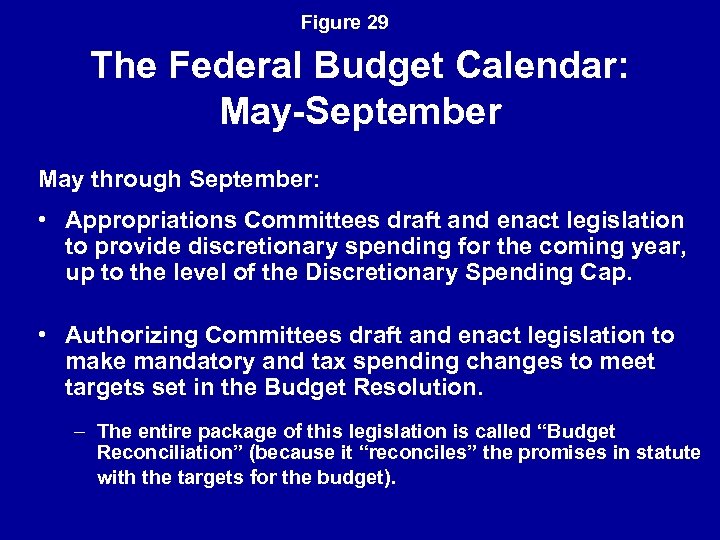 Figure 29

The Federal Budget Calendar: May-September

May through September:

• Appropriations Committees draft and enact legislation to provide discretionary spending for the coming year, up to the level of the Discretionary Spending Cap.

• Authorizing Committees draft and enact legislation to make mandatory and tax spending changes to meet targets set in the Budget Resolution.

– The entire package of this legislation is called “Budget Reconciliation” (because it “reconciles” the promises in statute with the targets for the budget).